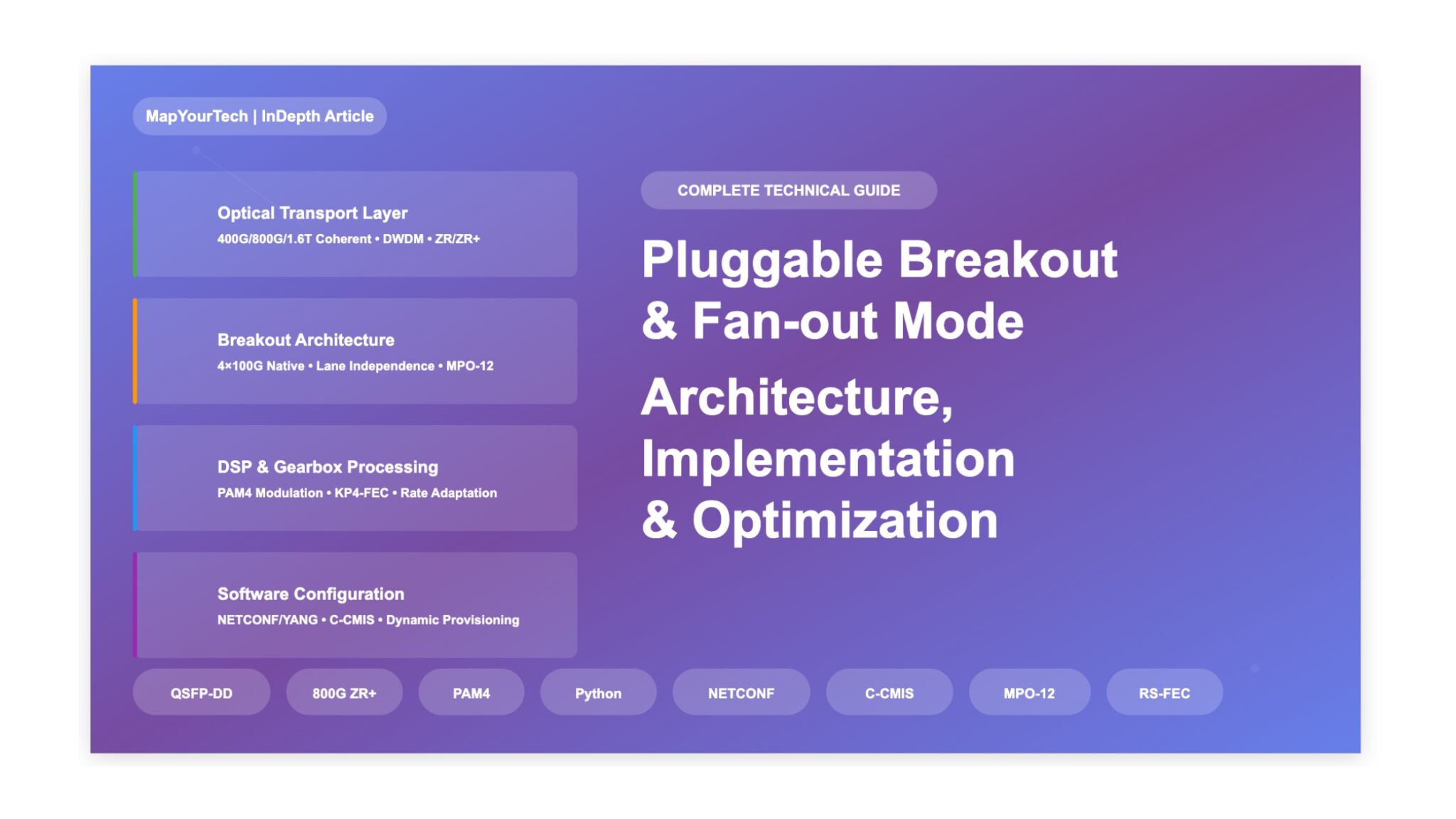 MapYourTech | InDepth Article

Optical Transport Layer
400G/800G/1.6T Coherent • DWDM • ZR/ZR+

Breakout Architecture
4×100G Native • Lane Independence • MPO-12

DSP & Gearbox Processing
PAM4 Modulation • KP4-FEC • Rate Adaptation

Software Configuration
NETCONF/YANG • C-CMIS • Dynamic Provisioning

COMPLETE TECHNICAL GUIDE

Pluggable Breakout & Fan-out Mode

Architecture, Implementation & Optimization

QSFP-DD

800G ZR+

PAM4

Python

NETCONF

C-CMIS

MPO-12

RS-FEC